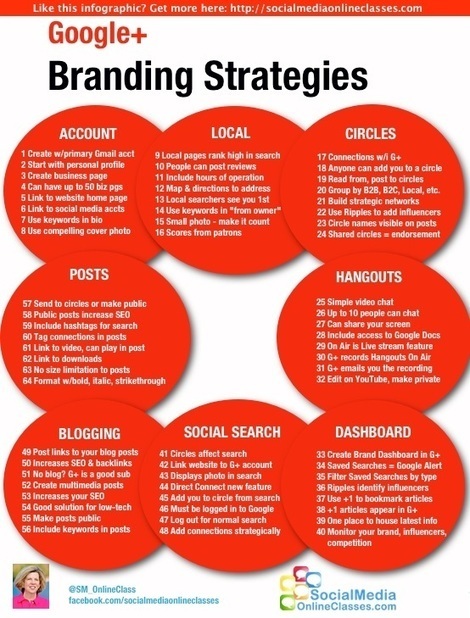 Like this infographic? Get more here: http://socialmediaonlineclasses.com

Google+

Branding Strategies

ACCOUNT

1 Create w/primary Gmail acct
2 Start with personal profile
3 Create business page
4 Can have up to 50 biz pgs
5 Link to website home page
6 Link to social media accts
7 Use keywords in bio
8 Use compelling cover photo

LOCAL

9 Local pages rank high in search
10 People can post reviews
11 Include hours of operation
12 Map & directions to address
13 Local searchers see you 1st
14 Use keywords in "from owner"
15 Small photo - make it count
16 Scores from patrons

CIRCLES

17 Connections w/i G+
18 Anyone can add you to a circle
19 Read from, post to circles
20 Group by B2B, B2C, Local, etc.
21 Build strategic networks
22 Use Ripples to add influencers
23 Circle names visible on posts
24 Shared circles = endorsement

POSTS

57 Send to circles or make public
58 Public posts increase SEO
59 Include hashtags for search
60 Tag connections in posts
61 Link to video, can play in post
62 Link to downloads
63 No size limitation to posts
64 Format w/bold, italic, strikethrough

HANGOUTS

25 Simple video chat
26 Up to 10 people can chat
27 Can share your screen
28 Include access to Google Docs
29 On Air is Live stream feature
30 G+ records Hangouts On Air
31 G+ emails you the recording
32 Edit on YouTube, make private

BLOGGING

49 Post links to your blog posts
50 Increases SEO & backlinks
51 No blog? G+ is a good sub
52 Create multimedia posts
53 Increases your SEO
54 Good solution for low-tech
55 Make posts public
56 Include keywords in posts

SOCIAL SEARCH

41 Circles affect search
42 Link website to G+ account
43 Displays photo in search
44 Direct Connect new feature
45 Add you to circle from search
46 Must be logged in to Google
47 Log out for normal search
48 Add connections strategically

DASHBOARD

33 Create Brand Dashboard in G+
34 Saved Searches = Google Alert
35 Filter Saved Searches by type
36 Ripples identify influencers
37 Use +1 to bookmark articles
38 +1 articles appear in G+
39 One place to house latest info
40 Monitor your brand, influencers, competition

@SM_OnlineClass
facebook.com/socialmediaonlineclasses

SocialMedia OnlineClasses.com